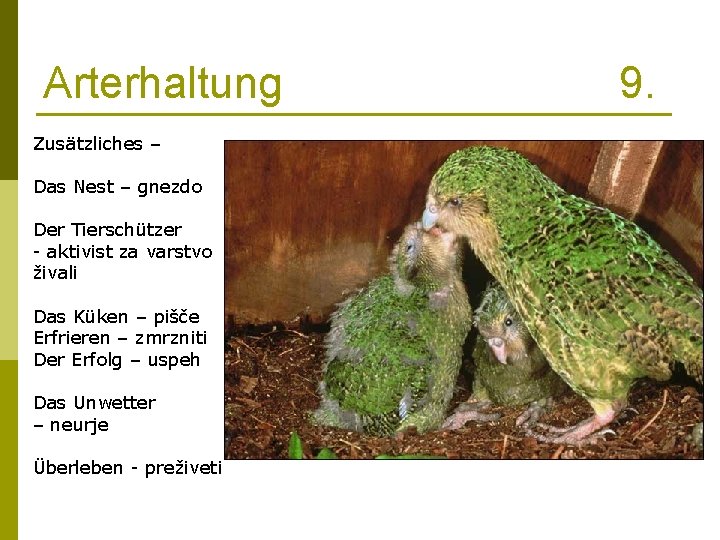 Arterhaltung 9.

Zusätzliches –

Das Nest – gnezdo

Der Tierschützer
- aktivist za varstvo živali

Das Küken – pišče
Erfrieren – zmrzniti
Der Erfolg – uspeh

Das Unwetter
– neurje

Überleben - preživeti